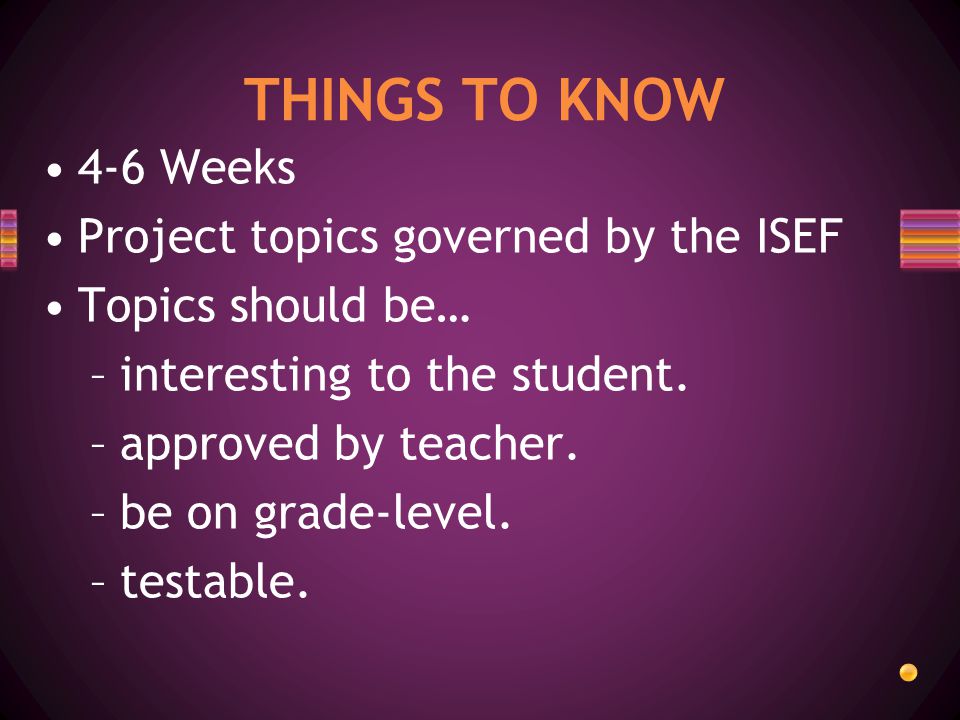 THINGS TO KNOW

• 4-6 Weeks
• Project topics governed by the ISEF
• Topics should be…
 – interesting to the student.
 – approved by teacher.
 – be on grade-level.
 – testable.